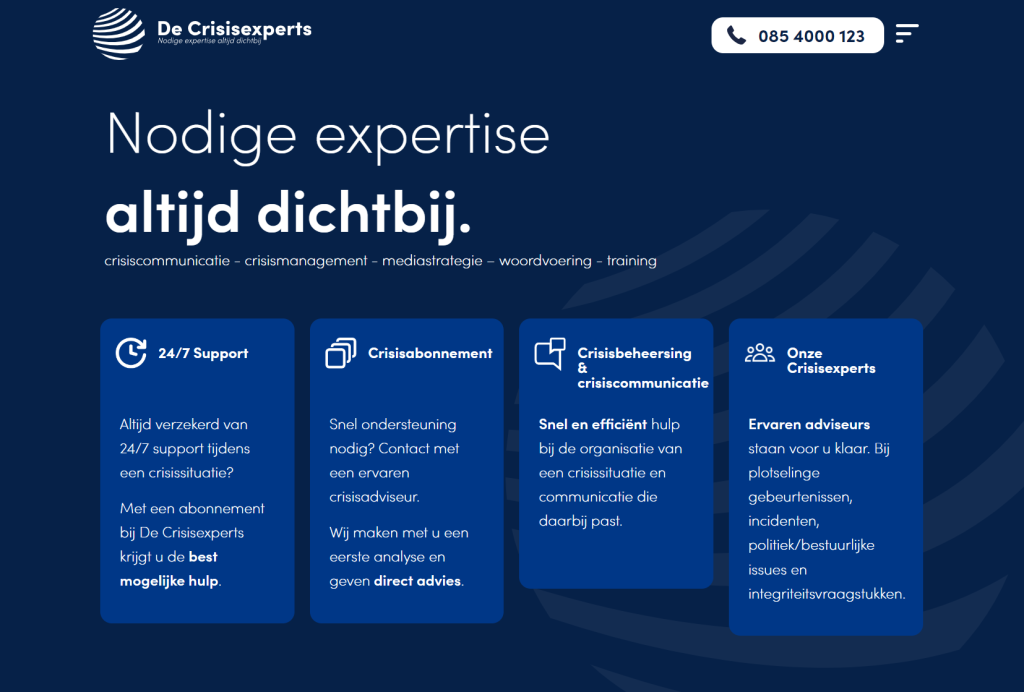 De Crisisexperts
Nodige expertise altijd dichtbij

085 4000 123

Nodige expertise
altijd dichtbij.
crisiscommunicatie – crisismanagement – mediastrategie – woordvoering – training

24/7 Support

Altijd verzekerd van 24/7 support tijdens een crisissituatie?

Met een abonnement bij De Crisisexperts krijgt u de best mogelijke hulp.

Crisisabonnement

Snel ondersteuning nodig? Contact met een ervaren crisisadviseur.

Wij maken met u een eerste analyse en geven direct advies.

Crisisbeheersing & crisiscommunicatie

Snel en efficiënt hulp bij de organisatie van een crisissituatie en communicatie die daarbij past.

Onze Crisisexperts

Ervaren adviseurs staan voor u klaar. Bij plotselinge gebeurtenissen, incidenten, politiek/bestuurlijke issues en integriteitsvraagstukken.